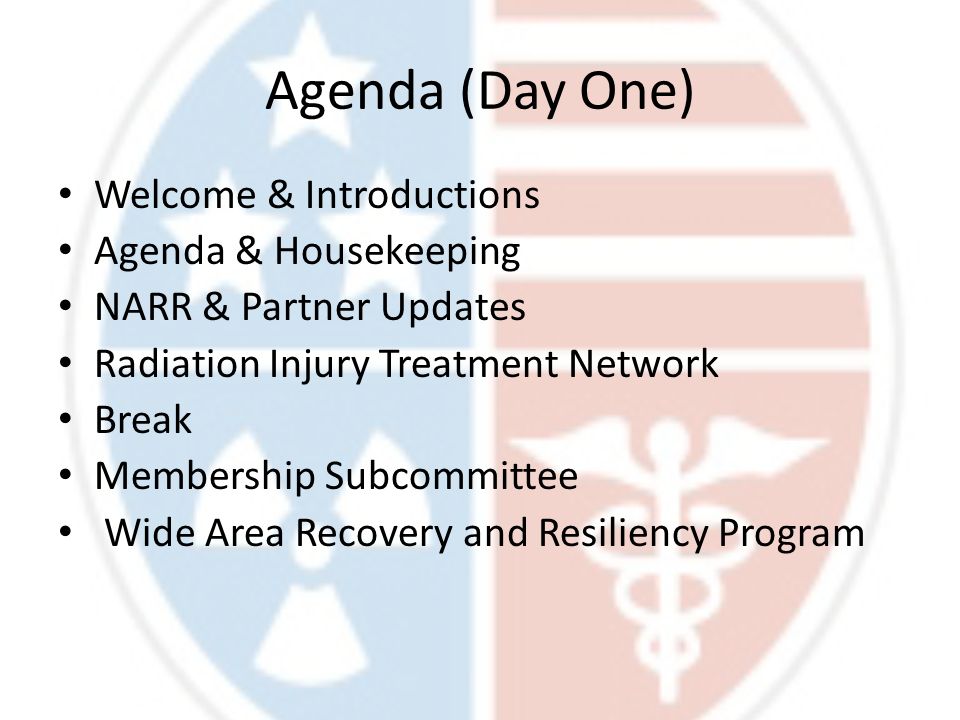 Agenda (Day One)

• Welcome & Introductions
• Agenda & Housekeeping
• NARR & Partner Updates
• Radiation Injury Treatment Network
• Break
• Membership Subcommittee
• Wide Area Recovery and Resiliency Program